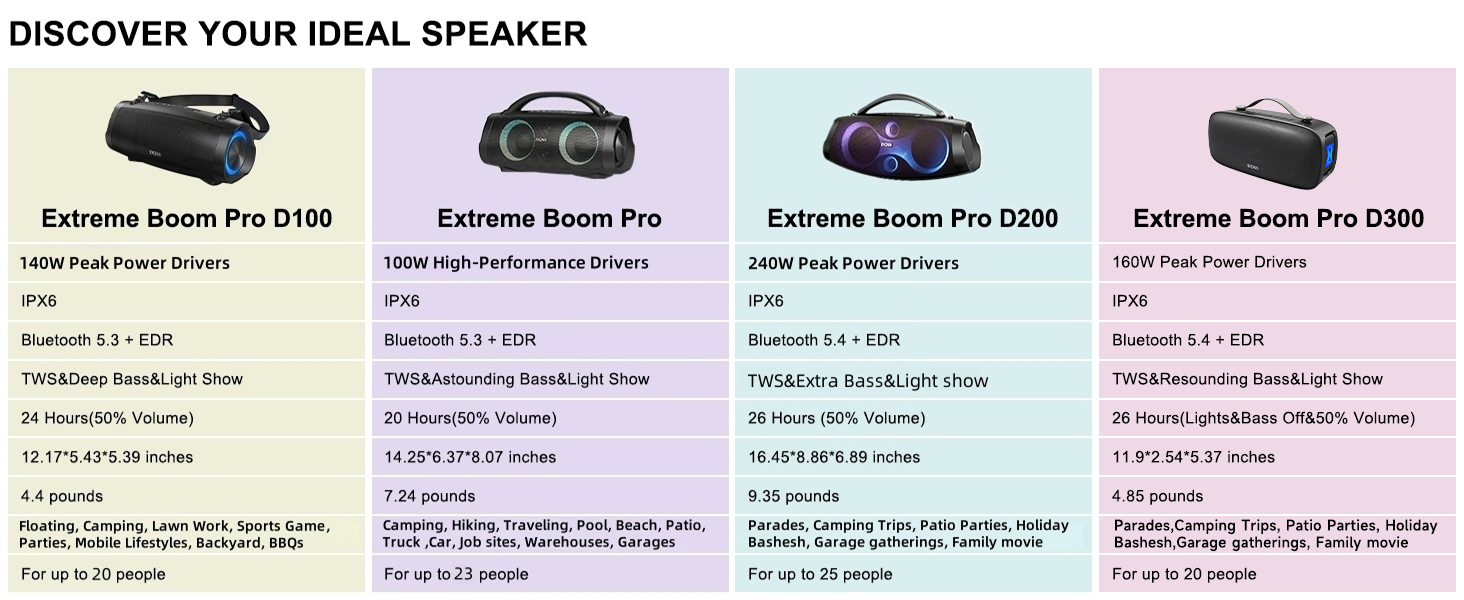 DISCOVER YOUR IDEAL SPEAKER

| Extreme Boom Pro D100 | Extreme Boom Pro | Extreme Boom Pro D200 | Extreme Boom Pro D300 |
|---|---|---|---|
| 140W Peak Power Drivers | 100W High-Performance Drivers | 240W Peak Power Drivers | 160W Peak Power Drivers |
| IPX6 | IPX6 | IPX6 | IPX6 |
| Bluetooth 5.3 + EDR | Bluetooth 5.3 + EDR | Bluetooth 5.4 + EDR | Bluetooth 5.4 + EDR |
| TWS&Deep Bass&Light Show | TWS&Astounding Bass&Light Show | TWS&Extra Bass&Light show | TWS&Resounding Bass&Light Show |
| 24 Hours(50% Volume) | 20 Hours(50% Volume) | 26 Hours (50% Volume) | 26 Hours(Lights&Bass Off&50% Volume) |
| 12.17*5.43*5.39 inches | 14.25*6.37*8.07 inches | 16.45*8.86*6.89 inches | 11.9*2.54*5.37 inches |
| 4.4 pounds | 7.24 pounds | 9.35 pounds | 4.85 pounds |
| Floating, Camping, Lawn Work, Sports Game, Parties, Mobile Lifestyles, Backyard, BBQs | Camping, Hiking, Traveling, Pool, Beach, Patio, Truck ,Car, Job sites, Warehouses, Garages | Parades, Camping Trips, Patio Parties, Holiday Bashesh, Garage gatherings, Family movie | Parades,Camping Trips, Patio Parties, Holiday Bashesh,Garage gatherings, Family movie |
| For up to 20 people | For up to 23 people | For up to 25 people | For up to 20 people |